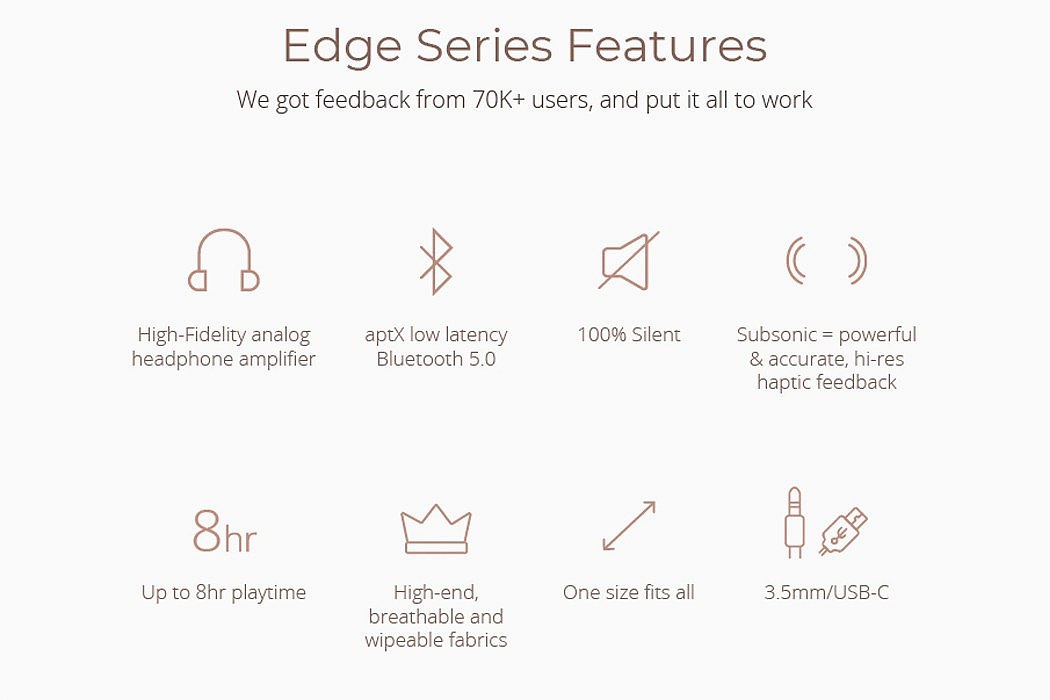 Edge Series Features

We got feedback from 70K+ users, and put it all to work

High-Fidelity analog headphone amplifier

aptX low latency Bluetooth 5.0

100% Silent

Subsonic = powerful & accurate, hi-res haptic feedback

8hr

Up to 8hr playtime

High-end, breathable and wipeable fabrics

One size fits all

3.5mm/USB-C